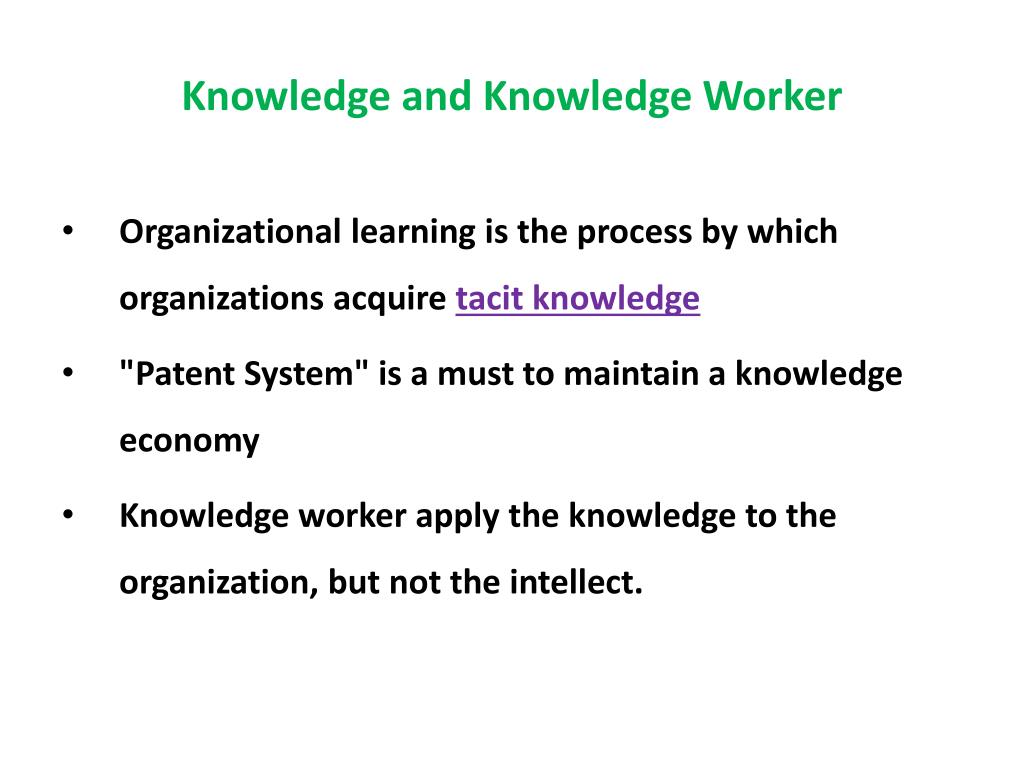 Knowledge and Knowledge Worker

• Organizational learning is the process by which organizations acquire tacit knowledge

• "Patent System" is a must to maintain a knowledge economy

• Knowledge worker apply the knowledge to the organization, but not the intellect.